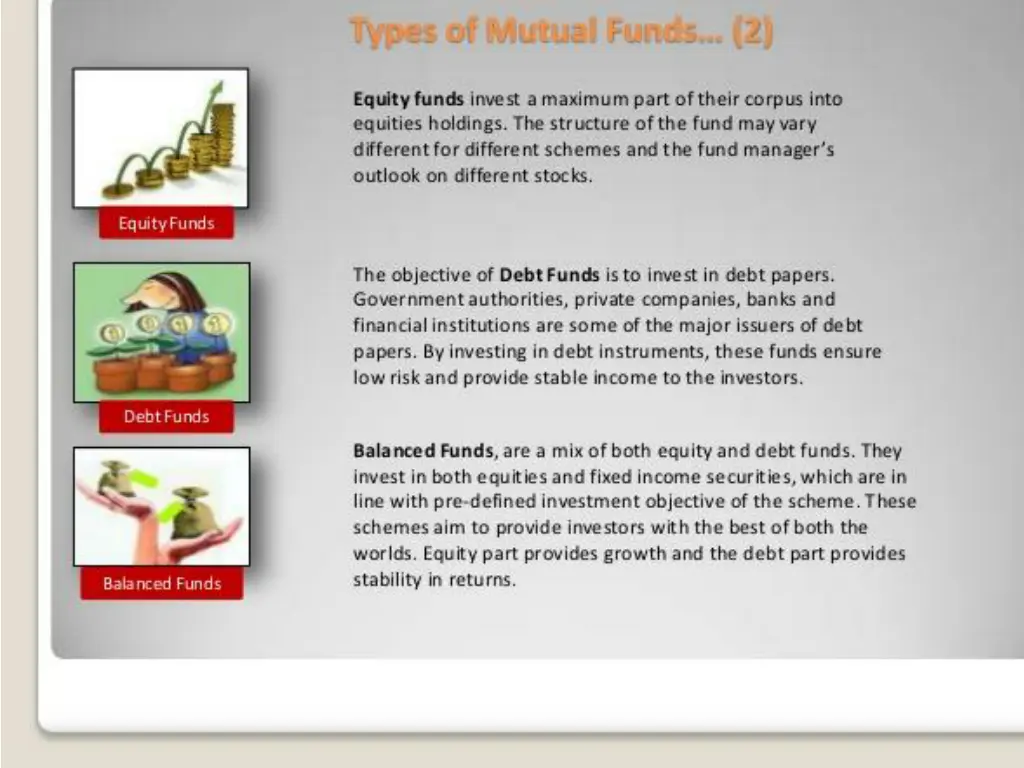 Types of Mutual Funds… (2)

Equity Funds

Equity funds invest a maximum part of their corpus into equities holdings. The structure of the fund may vary different for different schemes and the fund manager's outlook on different stocks.

Debt Funds

The objective of Debt Funds is to invest in debt papers. Government authorities, private companies, banks and financial institutions are some of the major issuers of debt papers. By investing in debt instruments, these funds ensure low risk and provide stable income to the investors.

Balanced Funds

Balanced Funds, are a mix of both equity and debt funds. They invest in both equities and fixed income securities, which are in line with pre-defined investment objective of the scheme. These schemes aim to provide investors with the best of both the worlds. Equity part provides growth and the debt part provides stability in returns.